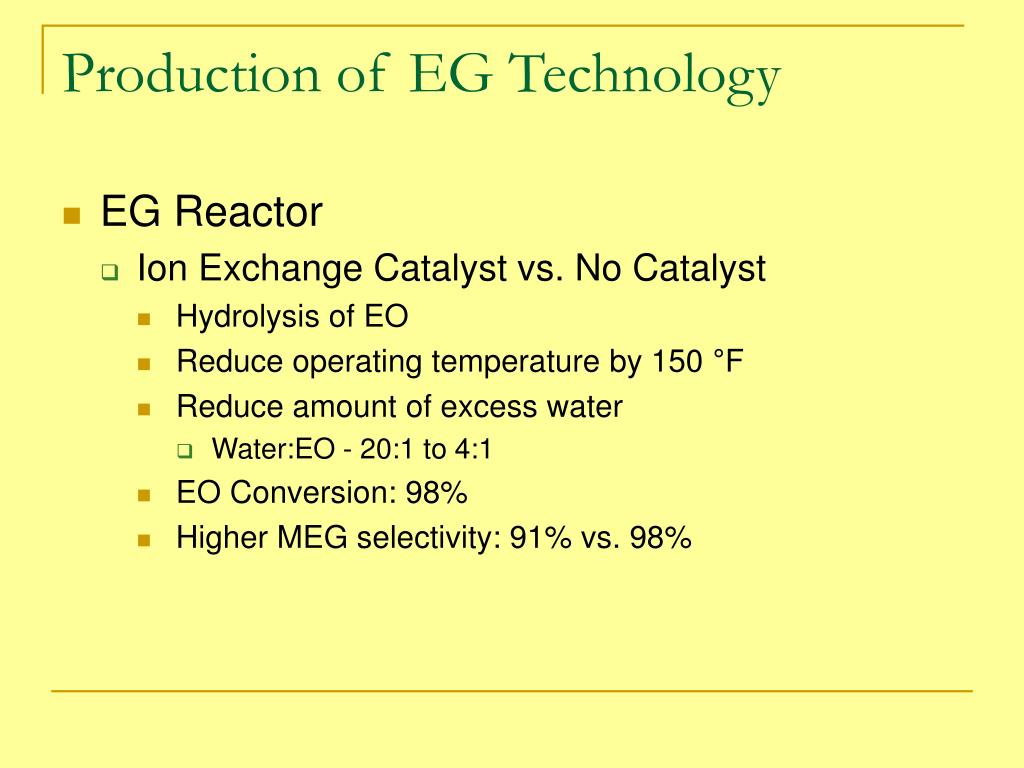 Production of EG Technology

EG Reactor

Ion Exchange Catalyst vs. No Catalyst

Hydrolysis of EO

Reduce operating temperature by 150 °F

Reduce amount of excess water

Water:EO - 20:1 to 4:1

EO Conversion: 98%

Higher MEG selectivity: 91% vs. 98%